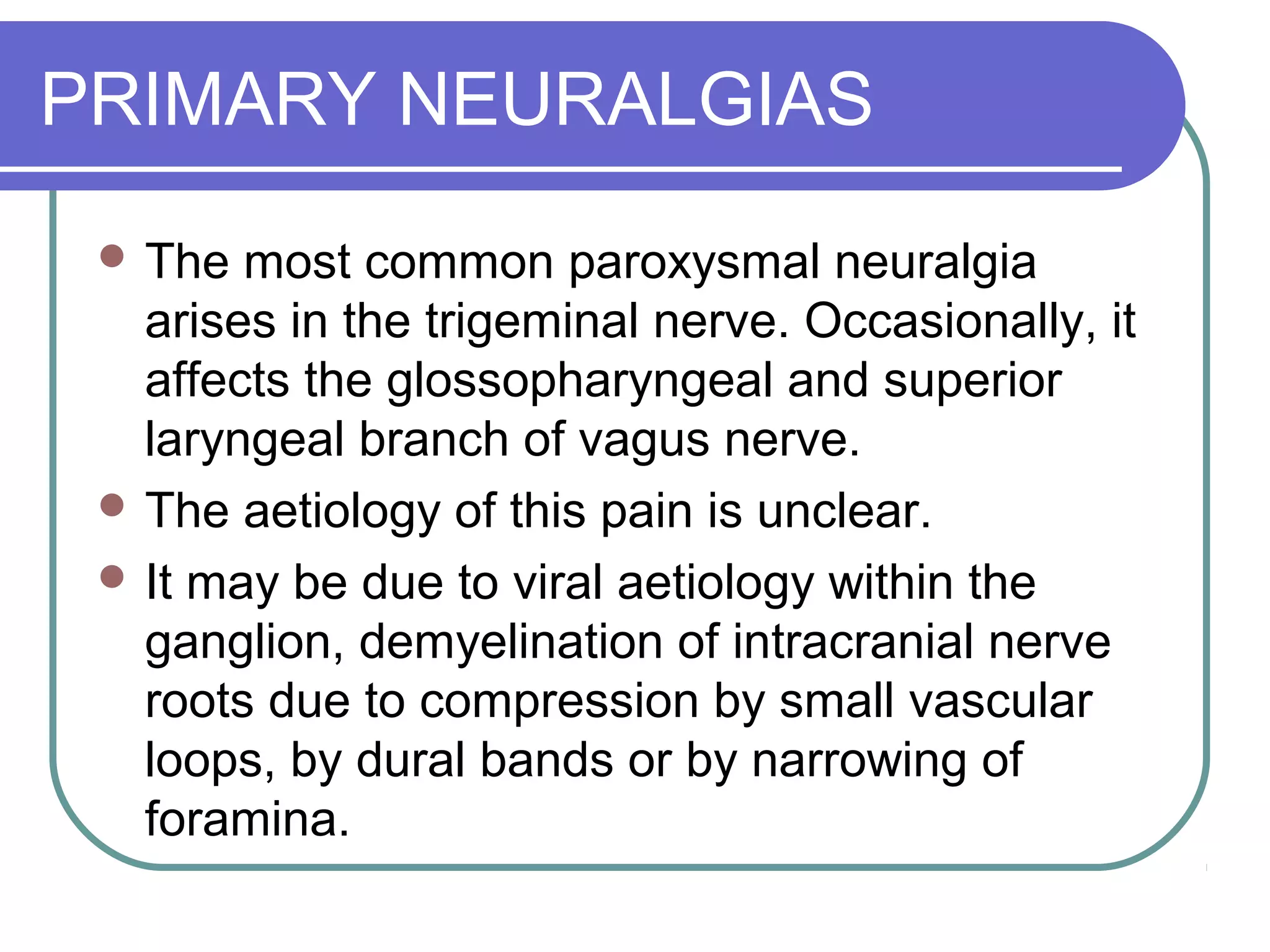 PRIMARY NEURALGIAS

- The most common paroxysmal neuralgia arises in the trigeminal nerve. Occasionally, it affects the glossopharyngeal and superior laryngeal branch of vagus nerve.
- The aetiology of this pain is unclear.
- It may be due to viral aetiology within the ganglion, demyelination of intracranial nerve roots due to compression by small vascular loops, by dural bands or by narrowing of foramina.